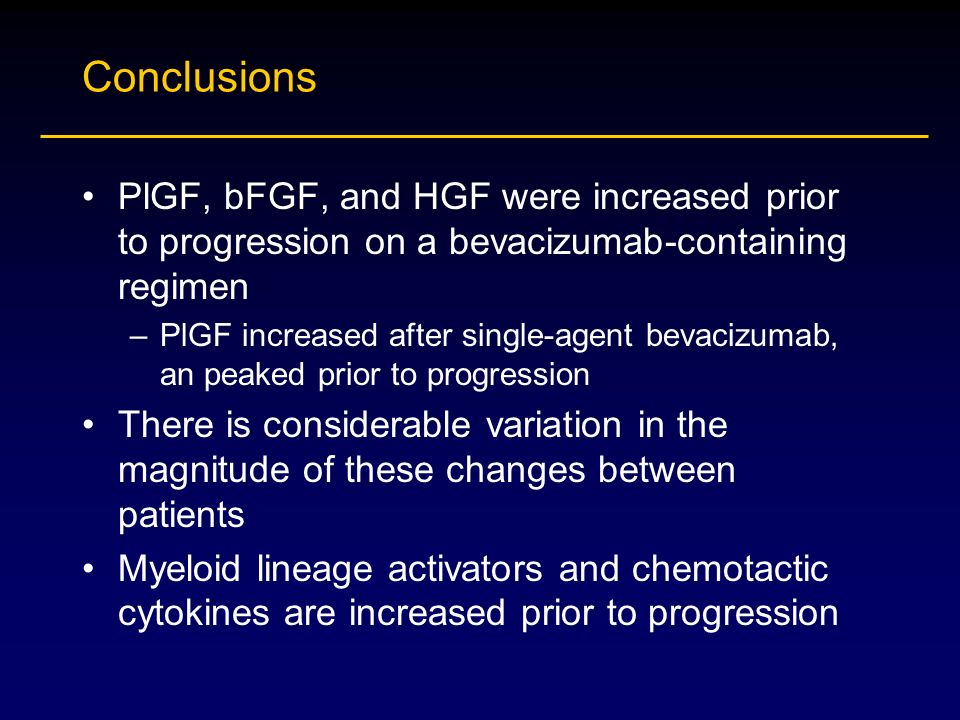 Conclusions

• PlGF, bFGF, and HGF were increased prior to progression on a bevacizumab-containing regimen
– PlGF increased after single-agent bevacizumab, an peaked prior to progression

• There is considerable variation in the magnitude of these changes between patients

• Myeloid lineage activators and chemotactic cytokines are increased prior to progression